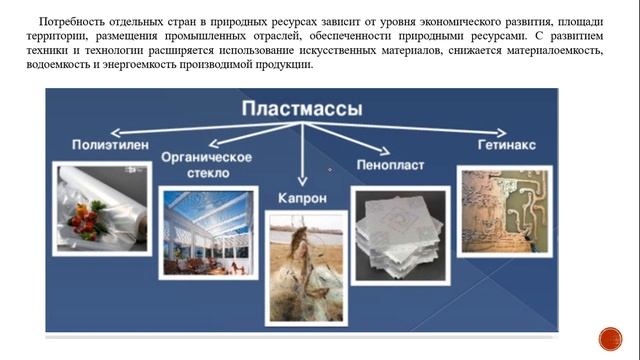 Потребность отдельных стран в природных ресурсах зависит от уровня экономического развития, площади территории, размещения промышленных отраслей, обеспеченности природными ресурсами. С развитием техники и технологии расширяется использование искусственных материалов, снижается материалоемкость, водоемкость и энергоемкость производимой продукции.

Пластмассы

Полиэтилен

Органическое стекло

Капрон

Пенопласт

Гетинакс